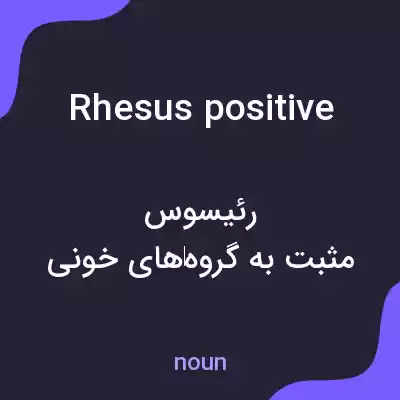 Rhesus positive

رئیسوس
مثبت به گروه‌های خونی

noun